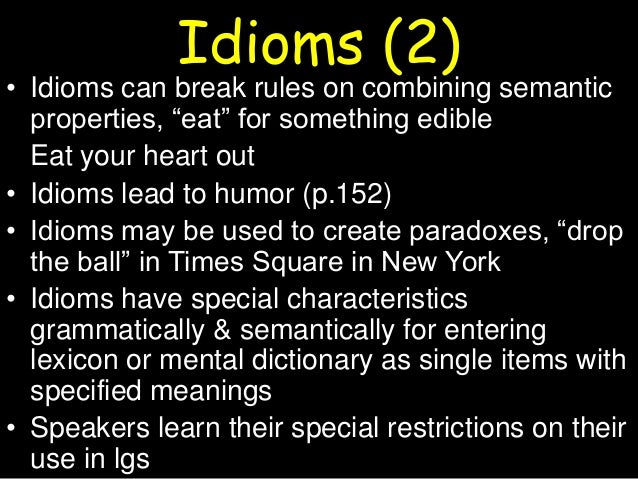 Idioms (2)

• Idioms can break rules on combining semantic properties, “eat” for something edible

Eat your heart out

• Idioms lead to humor (p.152)

• Idioms may be used to create paradoxes, “drop the ball” in Times Square in New York

• Idioms have special characteristics grammatically & semantically for entering lexicon or mental dictionary as single items with specified meanings

• Speakers learn their special restrictions on their use in lgs